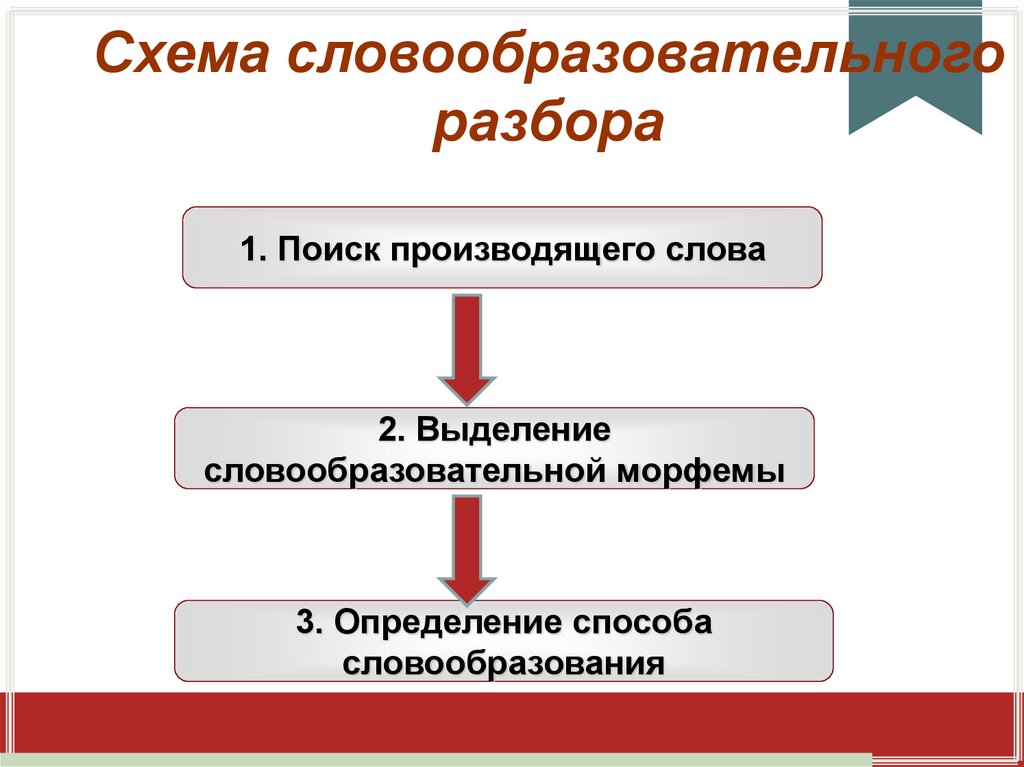 Схема словообразовательного разбора

1. Поиск производящего слова

2. Выделение словообразовательной морфемы

3. Определение способа словообразования